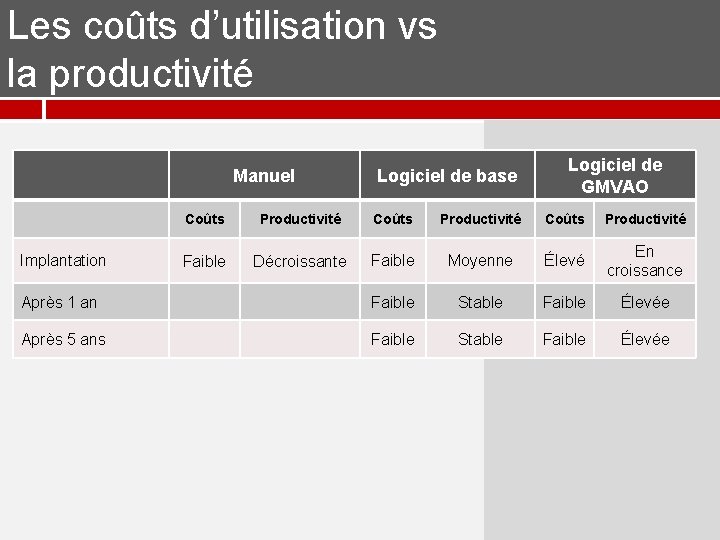 Les coûts d'utilisation vs la productivité

|  | Manuel |  | Logiciel de base |  | Logiciel de GMVAO |  |
|---|---|---|---|---|---|---|
|  | Coûts | Productivité | Coûts | Productivité | Coûts | Productivité |
| Implantation | Faible | Décroissante | Faible | Moyenne | Élevé | En croissance |
| Après 1 an |  |  | Faible | Stable | Faible | Élevée |
| Après 5 ans |  |  | Faible | Stable | Faible | Élevée |